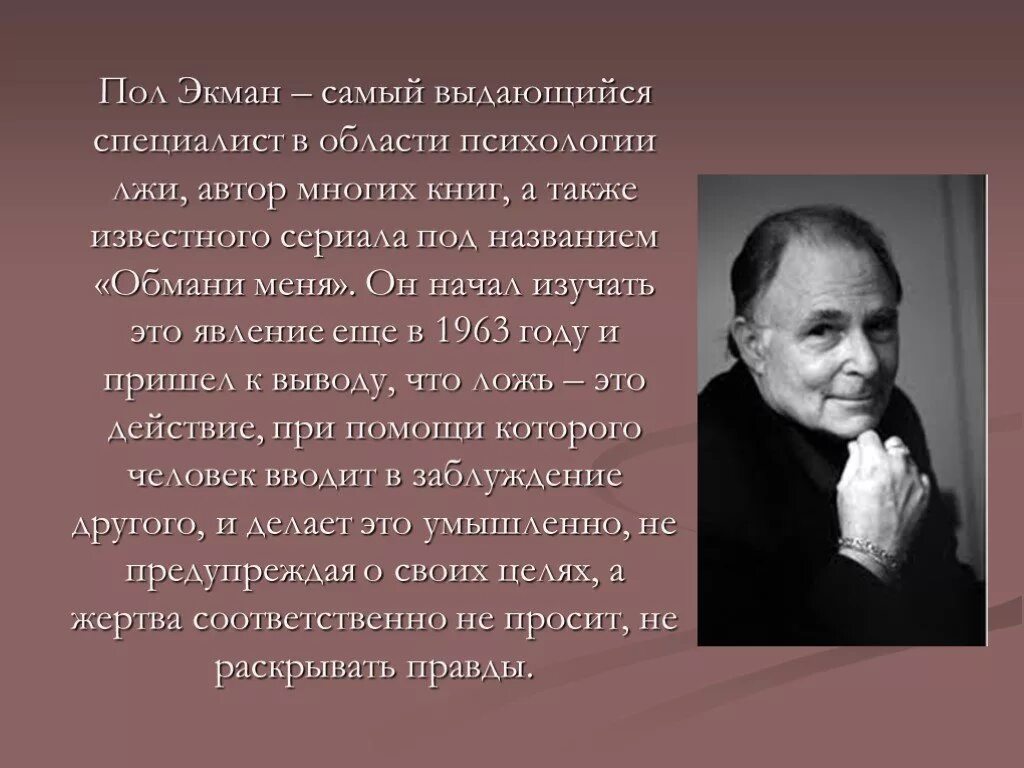 Пол Экман – самый выдающийся специалист в области психологии лжи, автор многих книг, а также известного сериала под названием «Обмани меня». Он начал изучать это явление еще в 1963 году и пришел к выводу, что ложь – это действие, при помощи которого человек вводит в заблуждение другого, и делает это умышленно, не предупреждая о своих целях, а жертва соответственно не просит, не раскрывать правды.